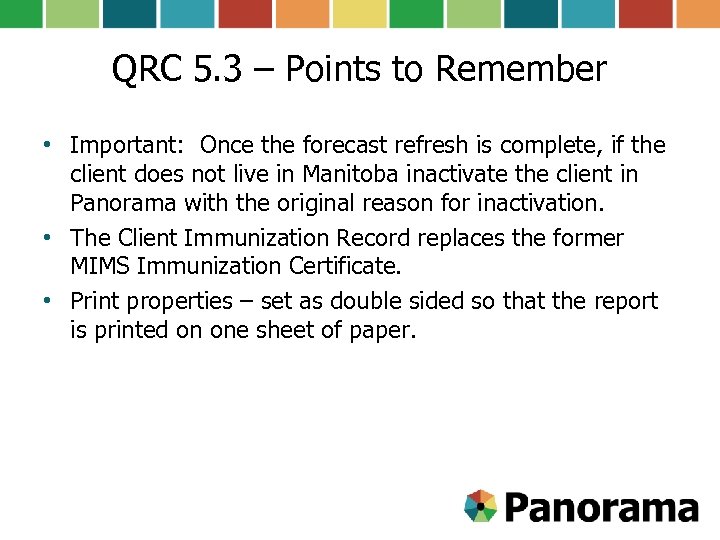 QRC 5.3 – Points to Remember

• Important: Once the forecast refresh is complete, if the client does not live in Manitoba inactivate the client in Panorama with the original reason for inactivation.

• The Client Immunization Record replaces the former MIMS Immunization Certificate.

• Print properties – set as double sided so that the report is printed on one sheet of paper.

Panorama